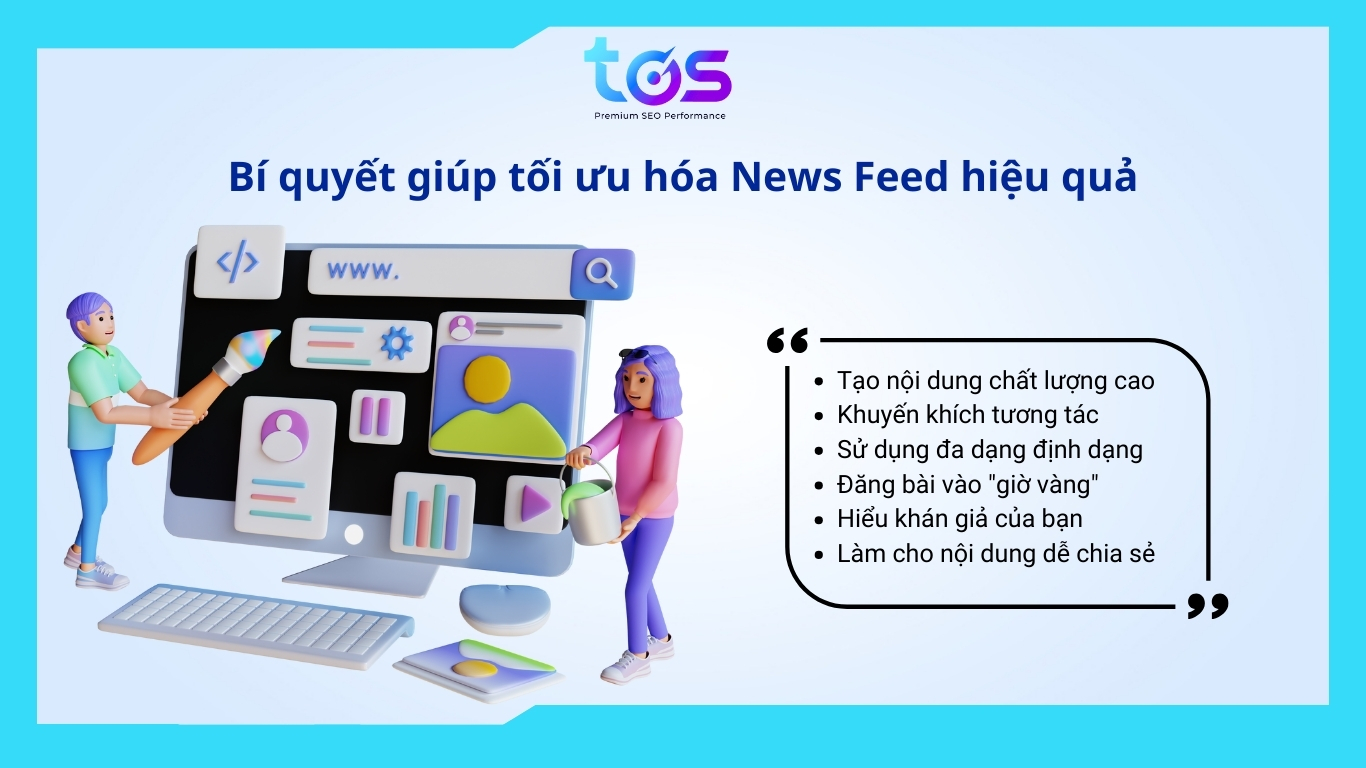 tos
Premium SEO Performance

Bí quyết giúp tối ưu hóa News Feed hiệu quả

www.

- Tạo nội dung chất lượng cao
- Khuyến khích tương tác
- Sử dụng đa dạng định dạng
- Đăng bài vào "giờ vàng"
- Hiểu khán giả của bạn
- Làm cho nội dung dễ chia sẻ